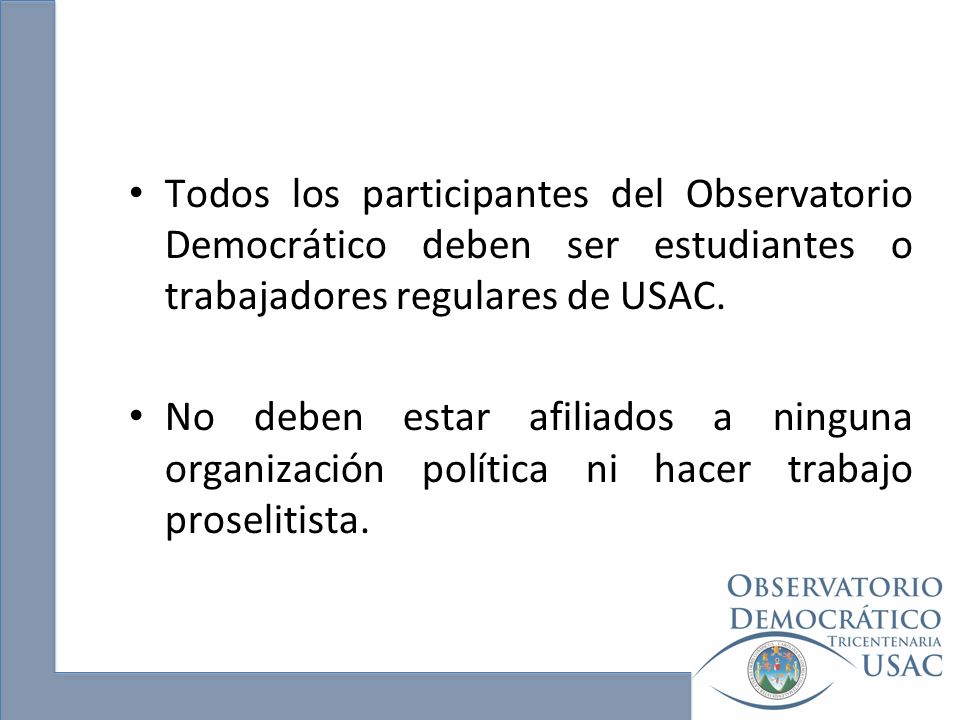 • Todos los participantes del Observatorio Democrático deben ser estudiantes o trabajadores regulares de USAC.

• No deben estar afiliados a ninguna organización política ni hacer trabajo proselitista.

OBSERVATORIO DEMOCRÁTICO
TRICENTENARIA
USAC